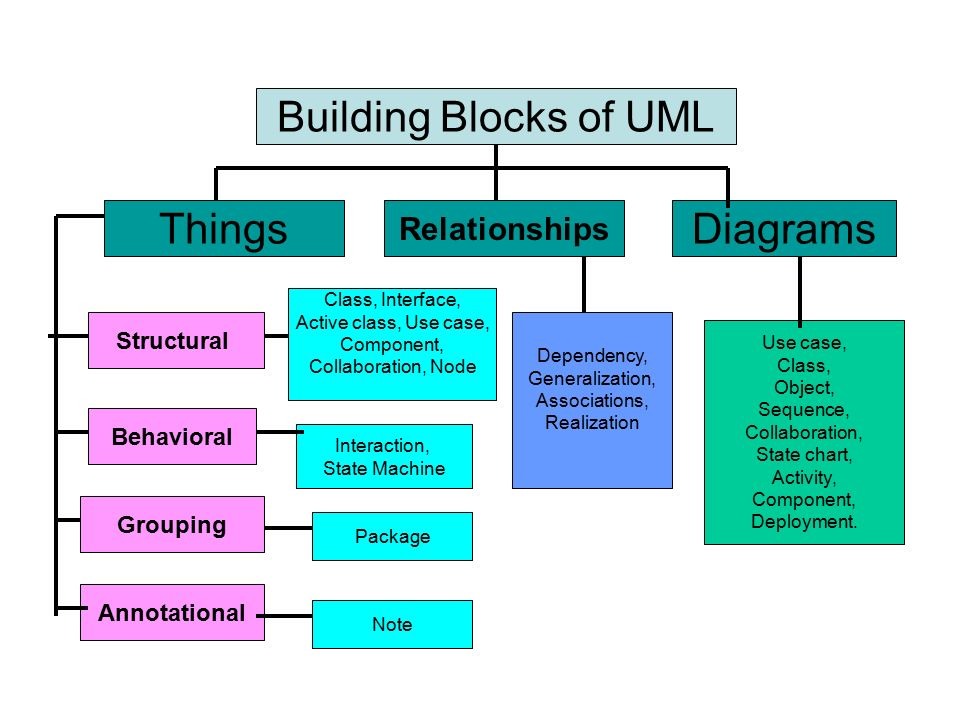 Building Blocks of UML

Things

Relationships

Diagrams

Structural

Class, Interface, Active class, Use case, Component, Collaboration, Node

Behavioral

Interaction, State Machine

Grouping

Package

Annotational

Note

Dependency, Generalization, Associations, Realization

Use case, Class, Object, Sequence, Collaboration, State chart, Activity, Component, Deployment.